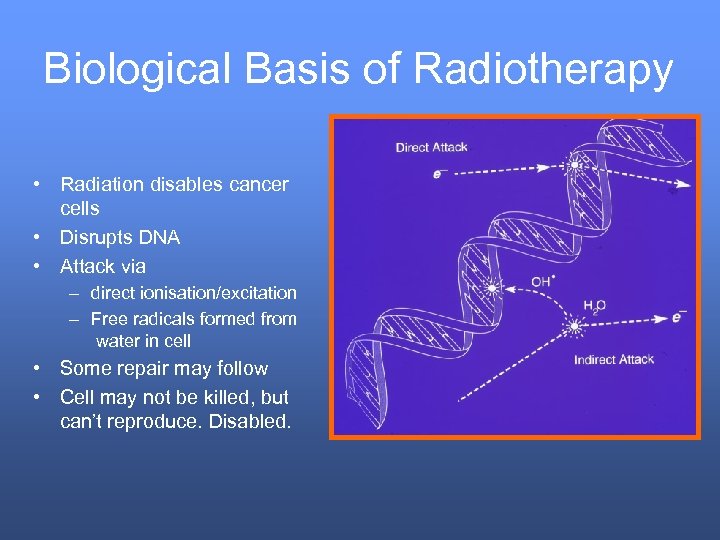 Biological Basis of Radiotherapy

• Radiation disables cancer cells
• Disrupts DNA
• Attack via
– direct ionisation/excitation
– Free radicals formed from water in cell
• Some repair may follow
• Cell may not be killed, but can't reproduce. Disabled.

Direct Attack
$e^-$
$OH^\bullet$
$H_2O$
$e^-$
Indirect Attack